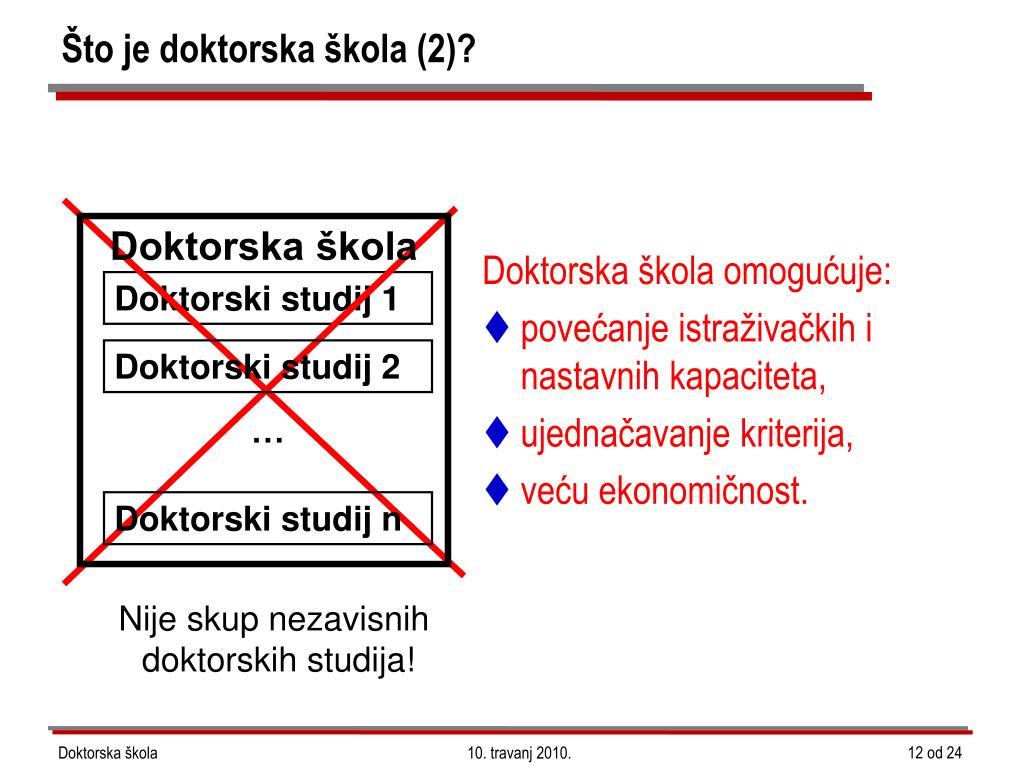 Što je doktorska škola (2)?

Doktorska škola

Doktorski studij 1

Doktorski studij 2

…

Doktorski studij n

Nije skup nezavisnih doktorskih studija!

Doktorska škola omogućuje:

♦ povećanje istraživačkih i nastavnih kapaciteta,

♦ ujednačavanje kriterija,

♦ veću ekonomičnost.

Doktorska škola

10. travanj 2010.

12 od 24